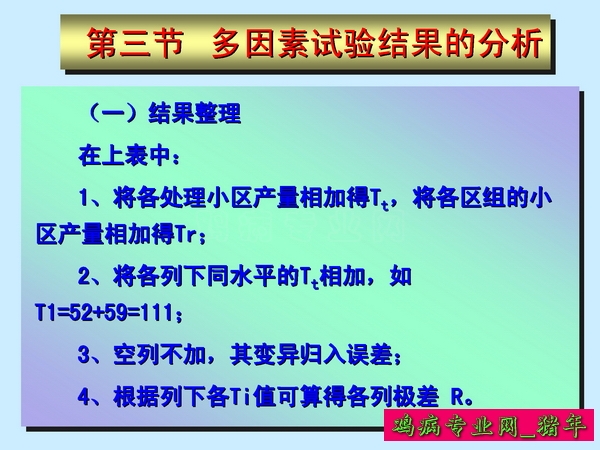 第三节 多因素试验结果的分析

（一）结果整理

在上表中：

1、将各处理小区产量相加得$T_t$，将各区组的小区产量相加得Tr；

2、将各列下同水平的$T_t$相加，如T1=52+59=111；

3、空列不加，其变异归入误差；

4、根据列下各Ti值可算得各列极差 R。

鸡病专业网_猪年